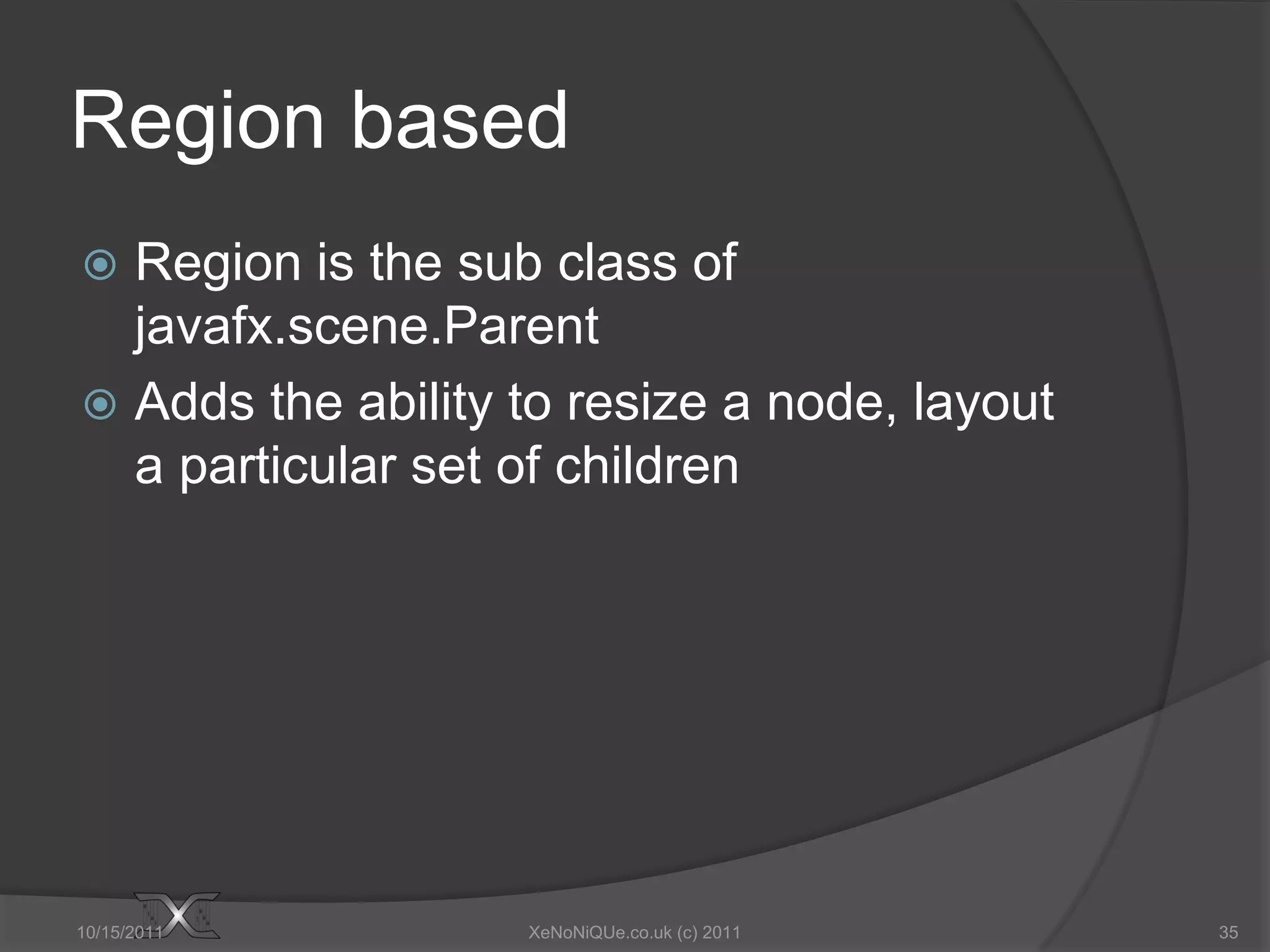 Region based

Region is the sub class of javafx.scene.Parent

Adds the ability to resize a node, layout a particular set of children

10/15/2011

XeNoNiQUe.co.uk (c) 2011

35